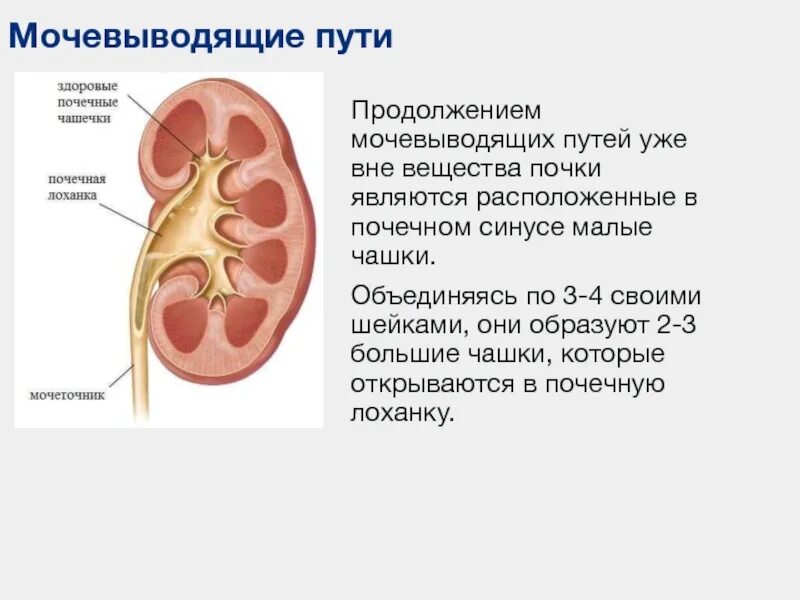 Мочевыводящие пути

здоровые почечные чашечки

почечная лоханка

мочеточник

Продолжением мочевыводящих путей уже вне вещества почки являются расположенные в почечном синусе малые чашки.

Объединяясь по 3-4 своими шейками, они образуют 2-3 большие чашки, которые открываются в почечную лоханку.